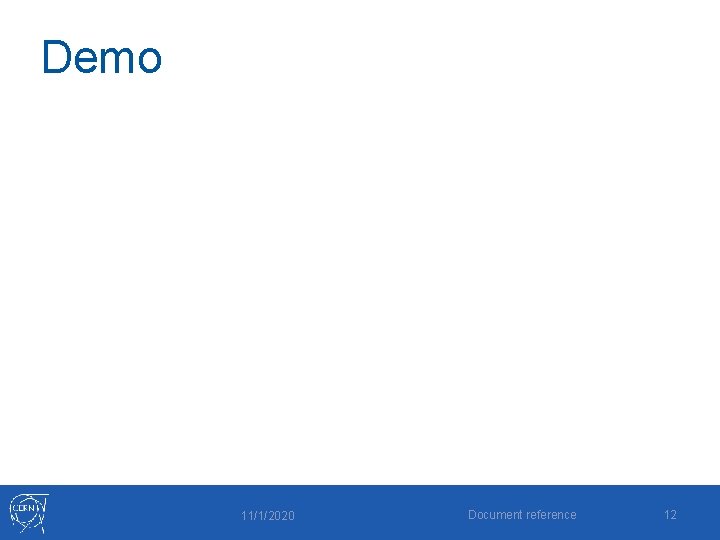 Demo

CERN

11/1/2020

Document reference

12